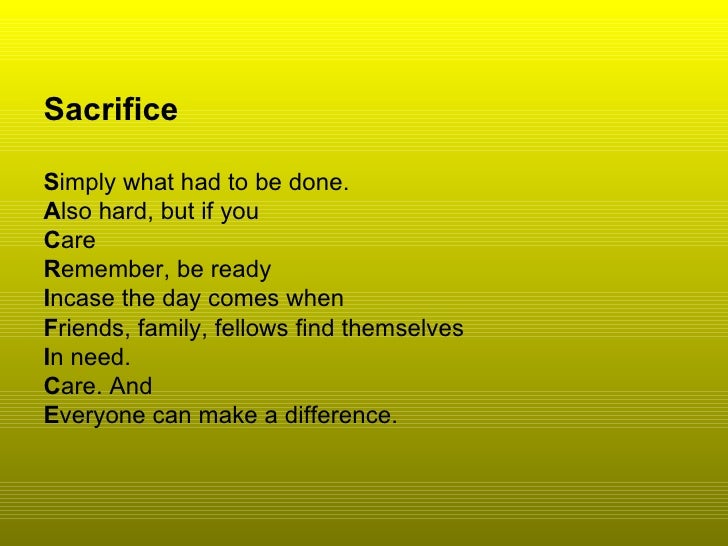 Sacrifice

Simply what had to be done.
Also hard, but if you
Care
Remember, be ready
Incase the day comes when
Friends, family, fellows find themselves
In need.
Care. And
Everyone can make a difference.